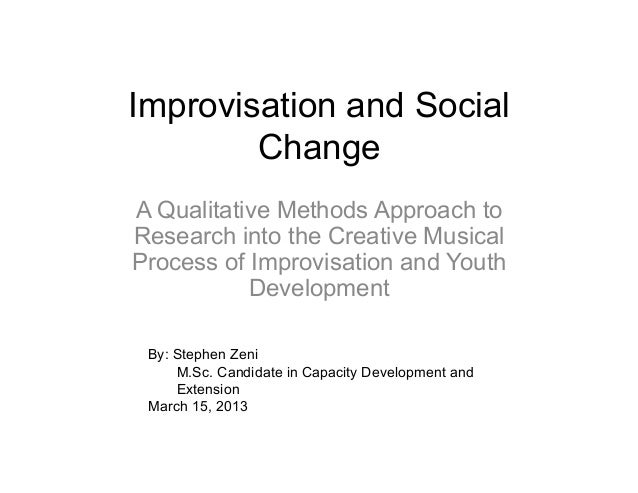 Improvisation and Social Change

A Qualitative Methods Approach to Research into the Creative Musical Process of Improvisation and Youth Development

By: Stephen Zeni
M.Sc. Candidate in Capacity Development and Extension
March 15, 2013